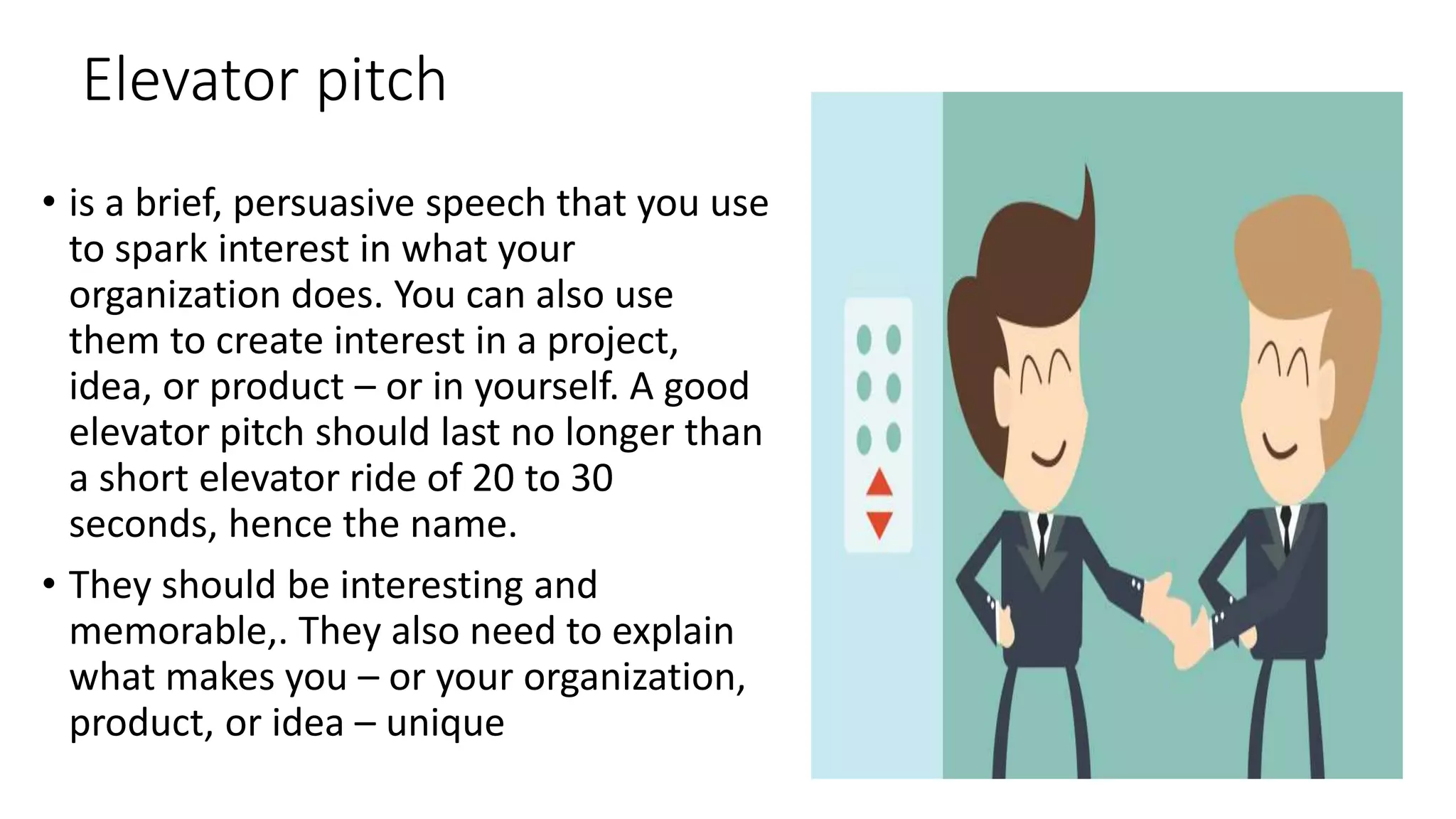 Elevator pitch

• is a brief, persuasive speech that you use to spark interest in what your organization does. You can also use them to create interest in a project, idea, or product – or in yourself. A good elevator pitch should last no longer than a short elevator ride of 20 to 30 seconds, hence the name.

• They should be interesting and memorable,. They also need to explain what makes you – or your organization, product, or idea – unique